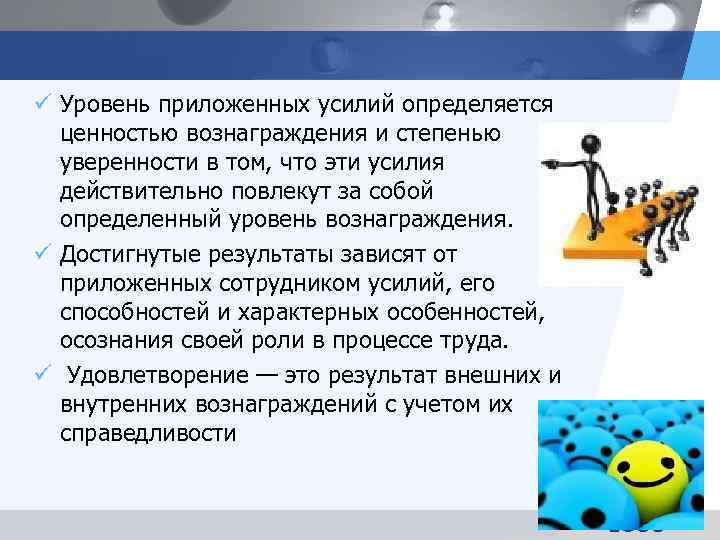 ✓ Уровень приложенных усилий определяется ценностью вознаграждения и степенью уверенности в том, что эти усилия действительно повлекут за собой определенный уровень вознаграждения.

✓ Достигнутые результаты зависят от приложенных сотрудником усилий, его способностей и характерных особенностей, осознания своей роли в процессе труда.

✓ Удовлетворение — это результат внешних и внутренних вознаграждений с учетом их справедливости